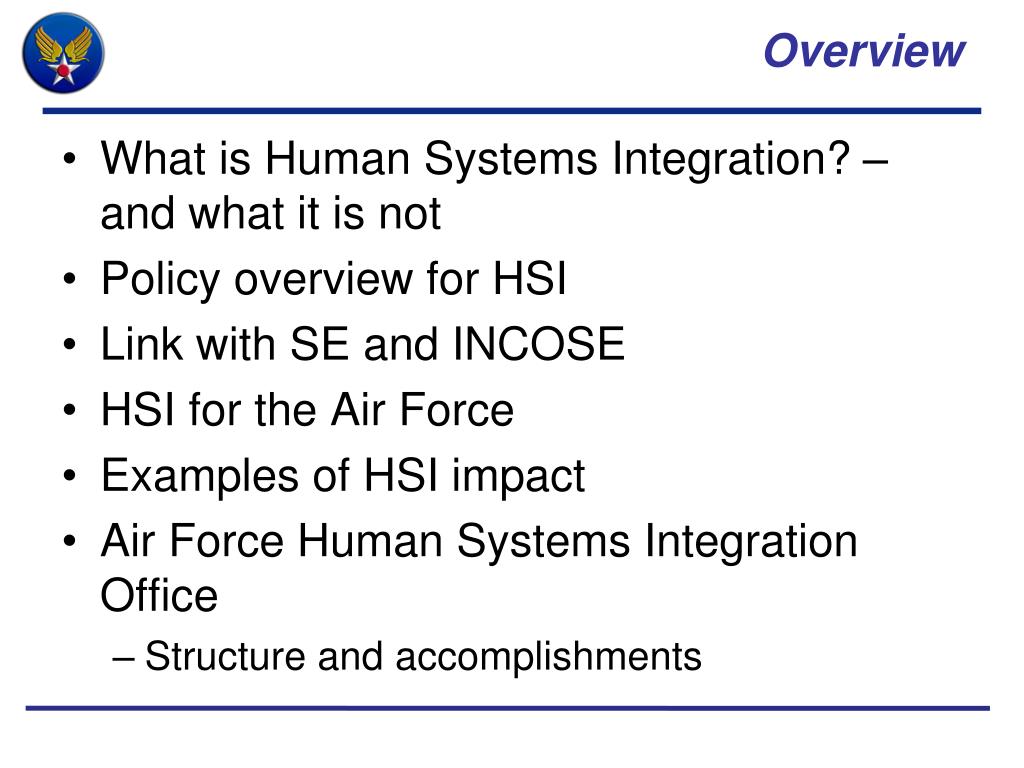 Overview

• What is Human Systems Integration? – and what it is not
• Policy overview for HSI
• Link with SE and INCOSE
• HSI for the Air Force
• Examples of HSI impact
• Air Force Human Systems Integration Office
– Structure and accomplishments